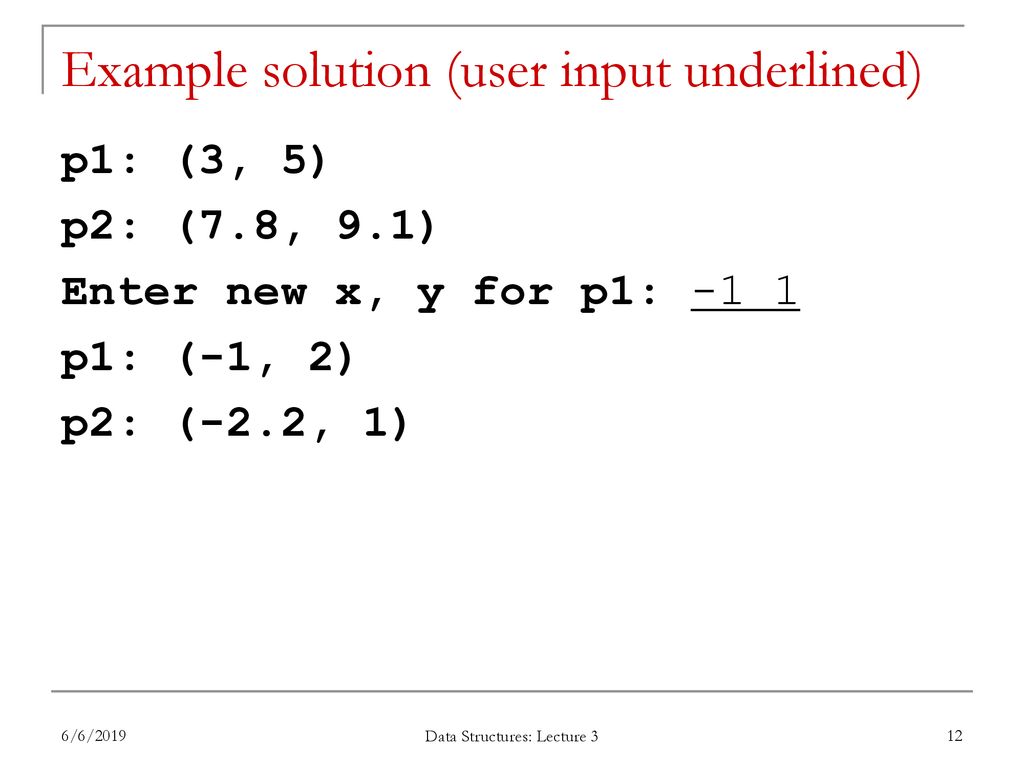 Example solution (user input underlined)

p1: (3, 5)

p2: (7.8, 9.1)

Enter new x, y for p1: -1 1

p1: (-1, 2)

p2: (-2.2, 1)

6/6/2019

Data Structures: Lecture 3

12